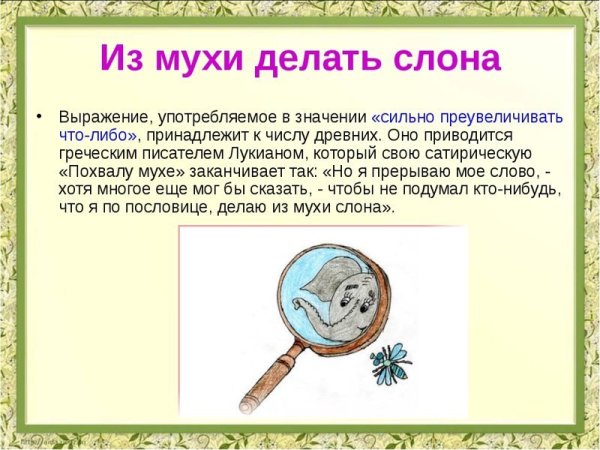 Из мухи делать слона

• Выражение, употребляемое в значении «сильно преувеличивать что-либо», принадлежит к числу древних. Оно приводится греческим писателем Лукианом, который свою сатирическую «Похвалу мухе» заканчивает так: «Но я прерываю мое слово, - хотя многое еще мог бы сказать, - чтобы не подумал кто-нибудь, что я по пословице, делаю из мухи слона».